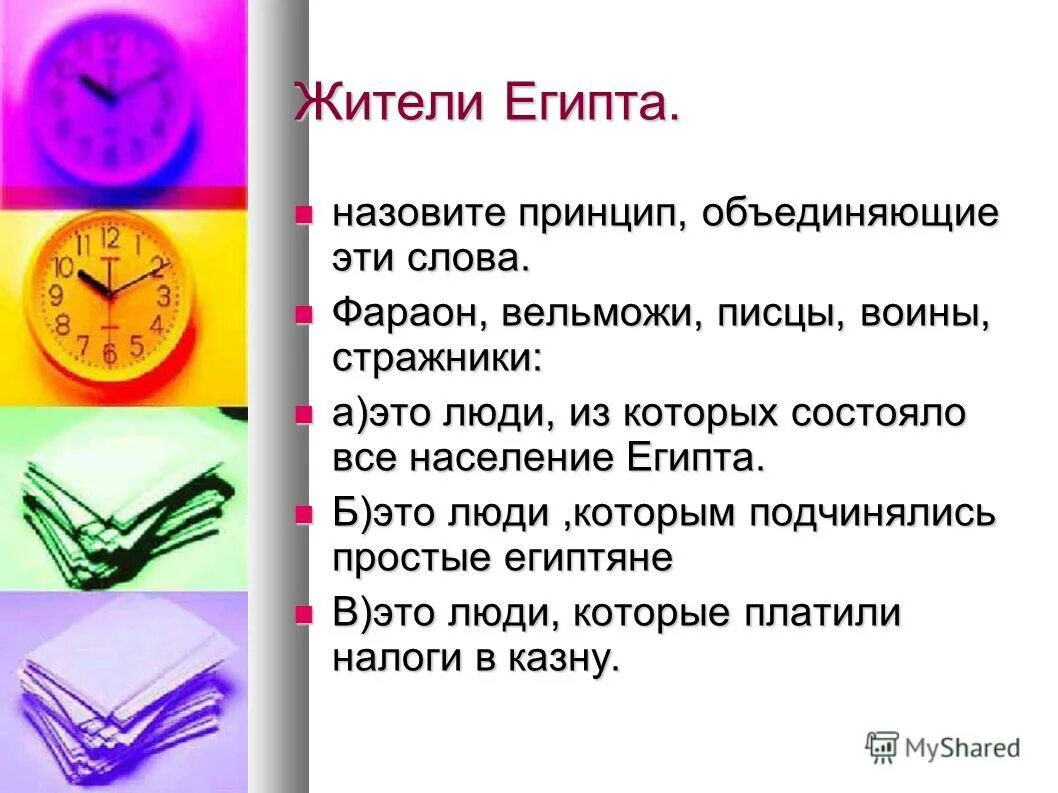 Жители Египта.

назовите принцип, объединяющие эти слова.

Фараон, вельможи, писцы, воины, стражники:

а)это люди, из которых состояло все население Египта.

Б)это люди ,которым подчинялись простые египтяне

В)это люди, которые платили налоги в казну.

MyShared